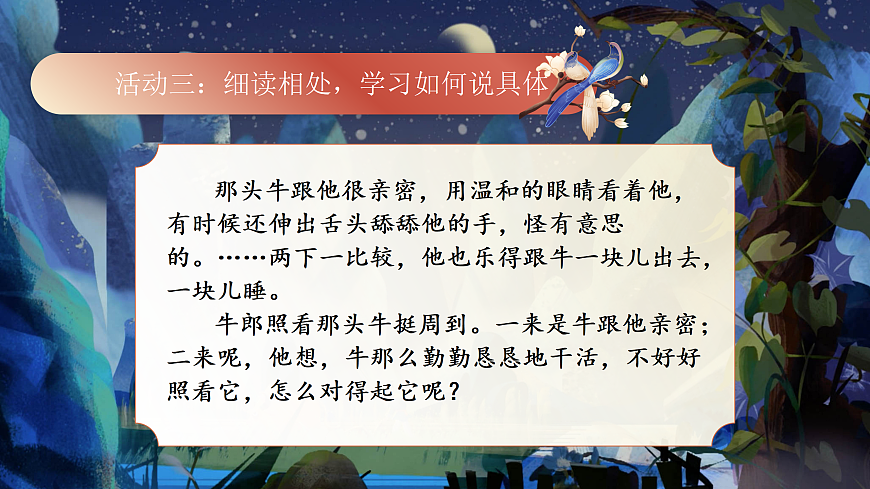 活动三：细读相处，学习如何说具体

那头牛跟他很亲密，用温和的眼睛看着他，有时候还伸出舌头舔舔他的手，怪有意思的。……两下一比较，他也乐得跟牛一块儿出去，一块儿睡。

牛郎照看那头牛挺周到。一来是牛跟他亲密；二来呢，他想，牛那么勤勤恳恳地干活，不好好照看它，怎么对得起它呢？